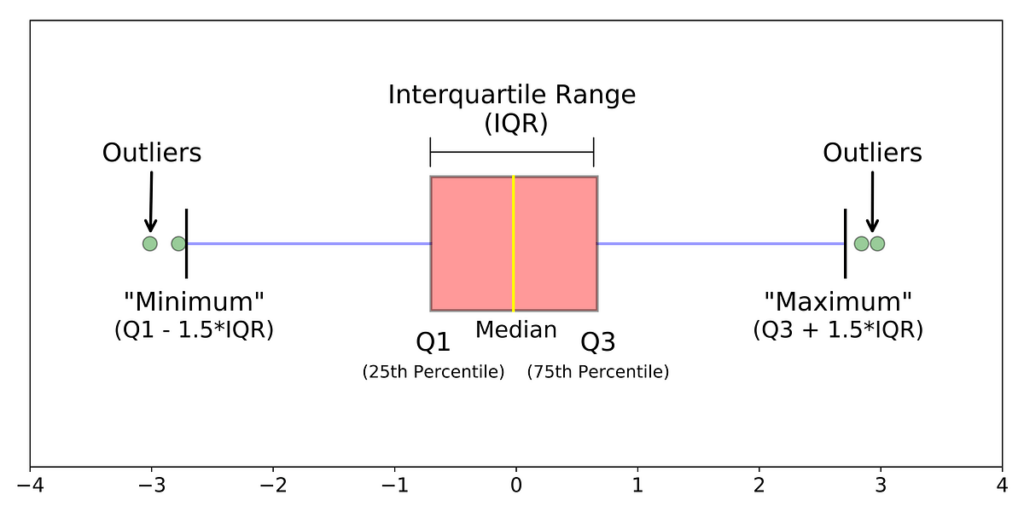 Interquartile Range
(IQR)

Outliers

Outliers

"Minimum"
(Q1 - 1.5*IQR)

Q1
(25th Percentile)

Median

Q3
(75th Percentile)

"Maximum"
(Q3 + 1.5*IQR)

−4 −3 −2 −1 0 1 2 3 4